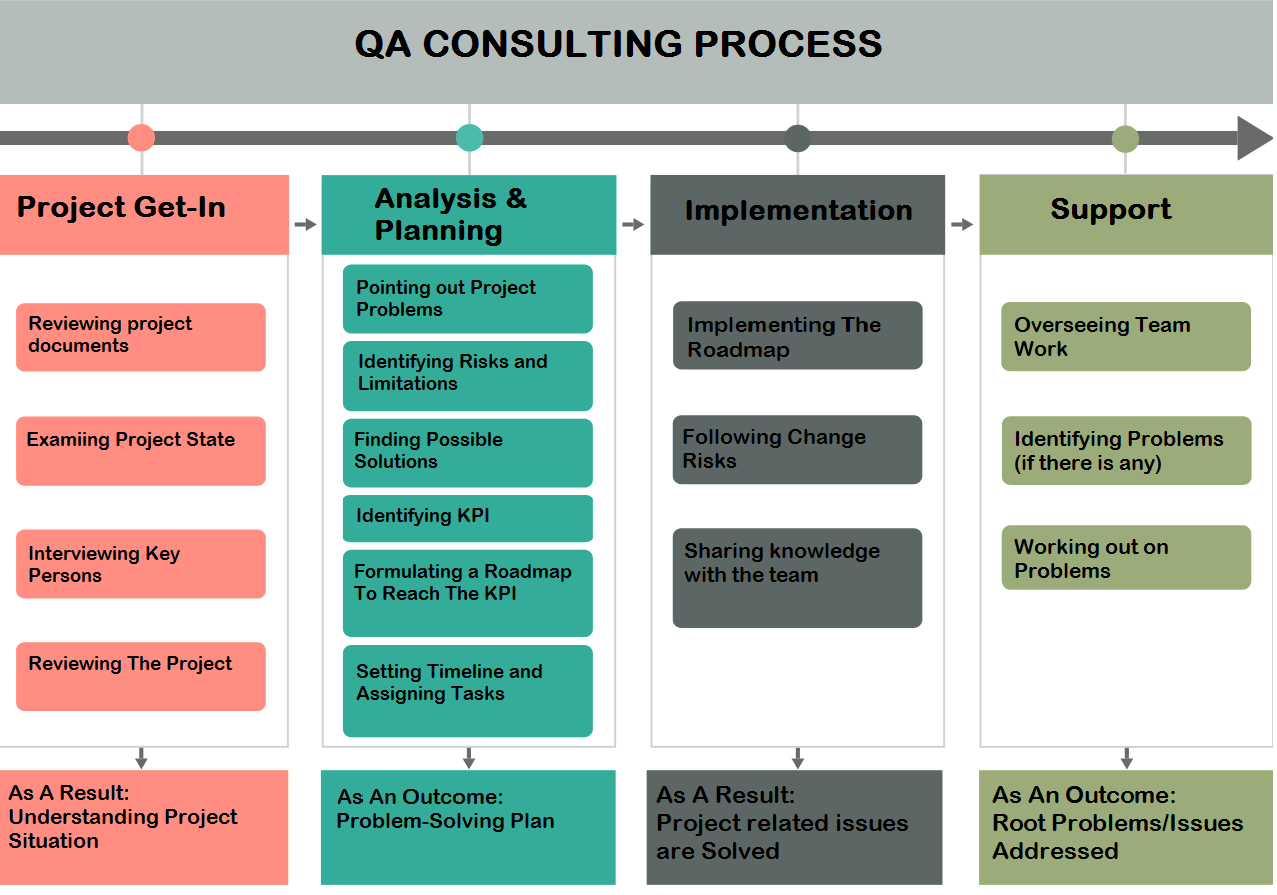 QA CONSULTING PROCESS

Project Get-In

Reviewing project documents

Examiing Project State

Interviewing Key Persons

Reviewing The Project

As A Result: Understanding Project Situation

Analysis & Planning

Pointing out Project Problems

Identifying Risks and Limitations

Finding Possible Solutions

Identifying KPI

Formulating a Roadmap To Reach The KPI

Setting Timeline and Assigning Tasks

As An Outcome: Problem-Solving Plan

Implementation

Implementing The Roadmap

Following Change Risks

Sharing knowledge with the team

As A Result: Project related issues are Solved

Support

Overseeing Team Work

Identifying Problems (if there is any)

Working out on Problems

As An Outcome: Root Problems/Issues Addressed